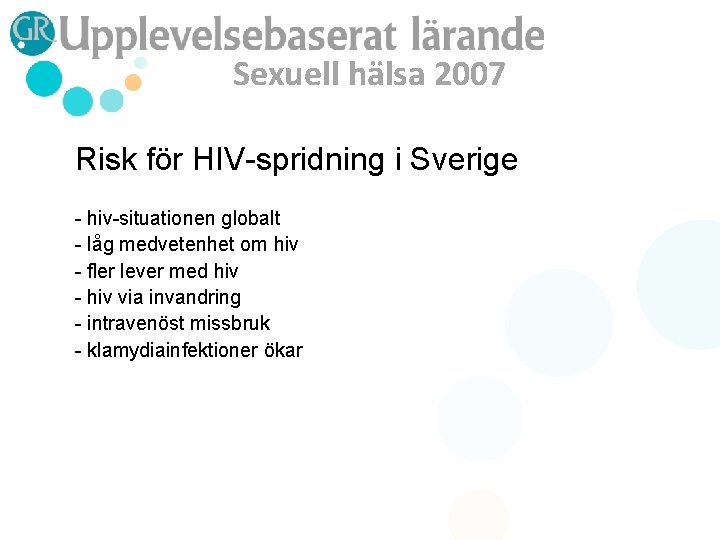 GR Upplevelsebaserat lärande
Sexuell hälsa 2007

Risk för HIV-spridning i Sverige

- hiv-situationen globalt
- låg medvetenhet om hiv
- fler lever med hiv
- hiv via invandring
- intravenöst missbruk
- klamydiainfektioner ökar